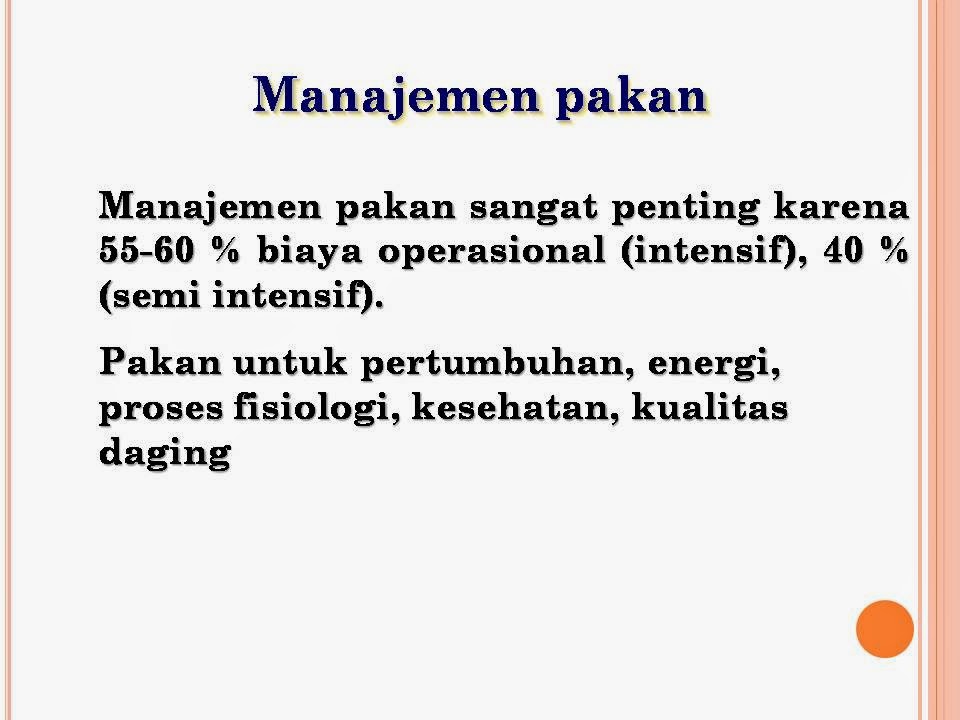 Manajemen pakan

Manajemen pakan sangat penting karena 55-60 % biaya operasional (intensif), 40 % (semi intensif).

Pakan untuk pertumbuhan, energi, proses fisiologi, kesehatan, kualitas daging